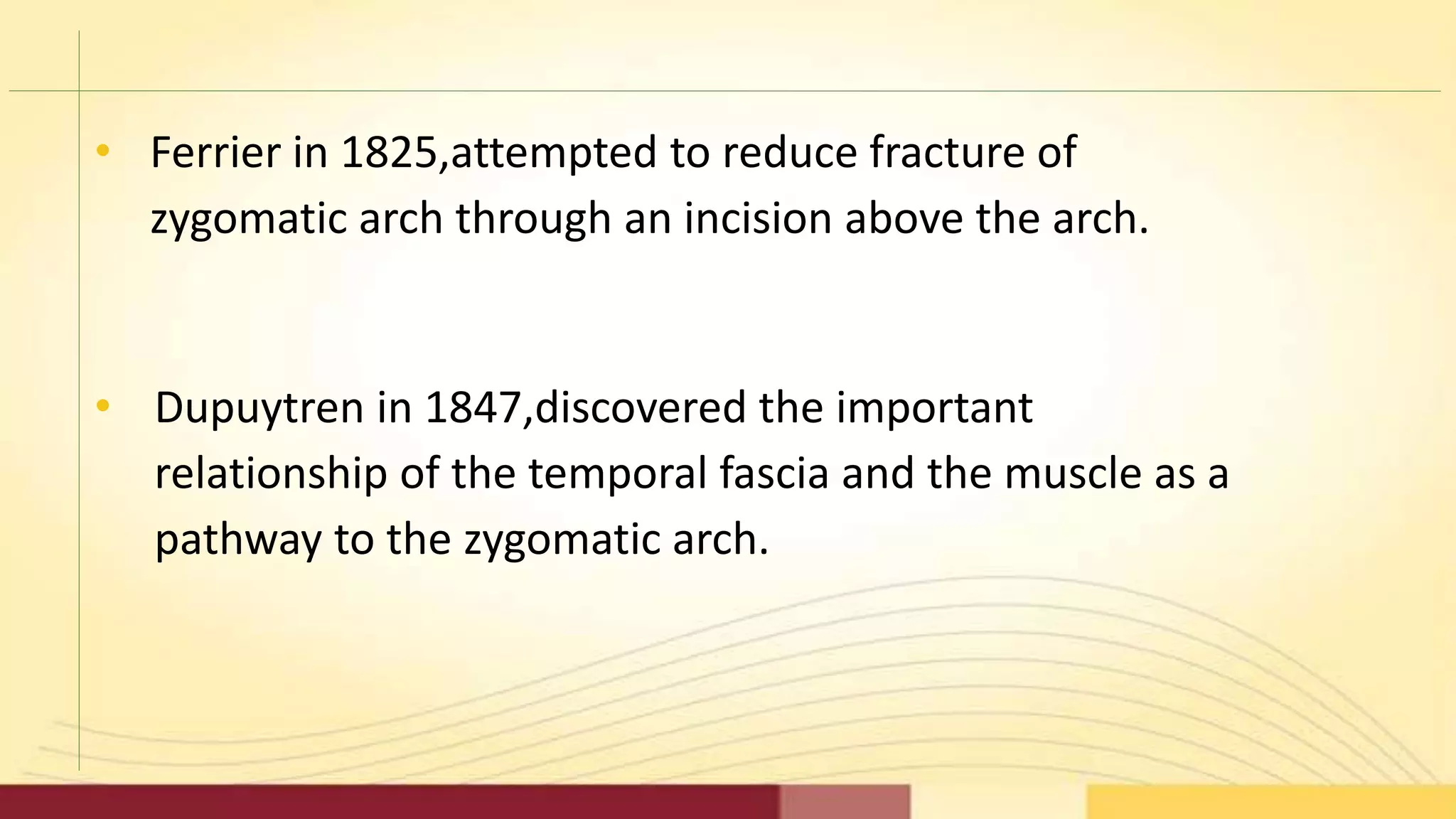 • Ferrier in 1825,attempted to reduce fracture of zygomatic arch through an incision above the arch.

• Dupuytren in 1847,discovered the important relationship of the temporal fascia and the muscle as a pathway to the zygomatic arch.